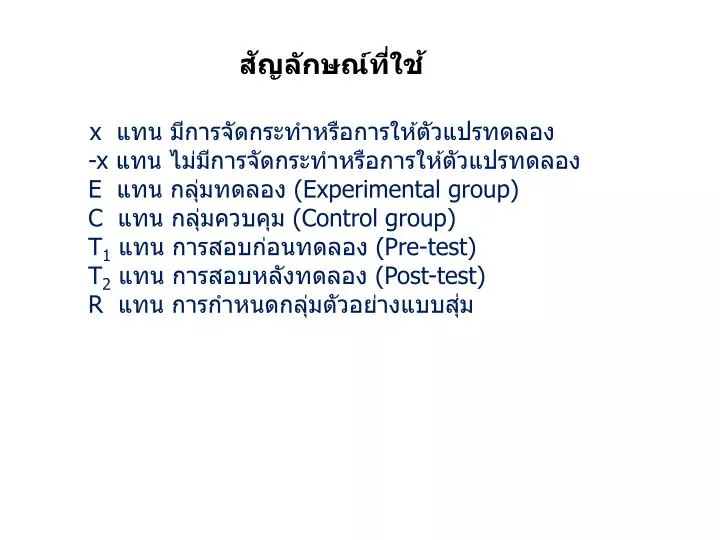 สัญลักษณ์ที่ใช้

x แทน มีการจัดกระทำหรือการให้ตัวแปรทดลอง
-x แทน ไม่มีการจัดกระทำหรือการให้ตัวแปรทดลอง
E แทน กลุ่มทดลอง (Experimental group)
C แทน กลุ่มควบคุม (Control group)
$T_1$ แทน การสอบก่อนทดลอง (Pre-test)
$T_2$ แทน การสอบหลังทดลอง (Post-test)
R แทน การกำหนดกลุ่มตัวอย่างแบบสุ่ม